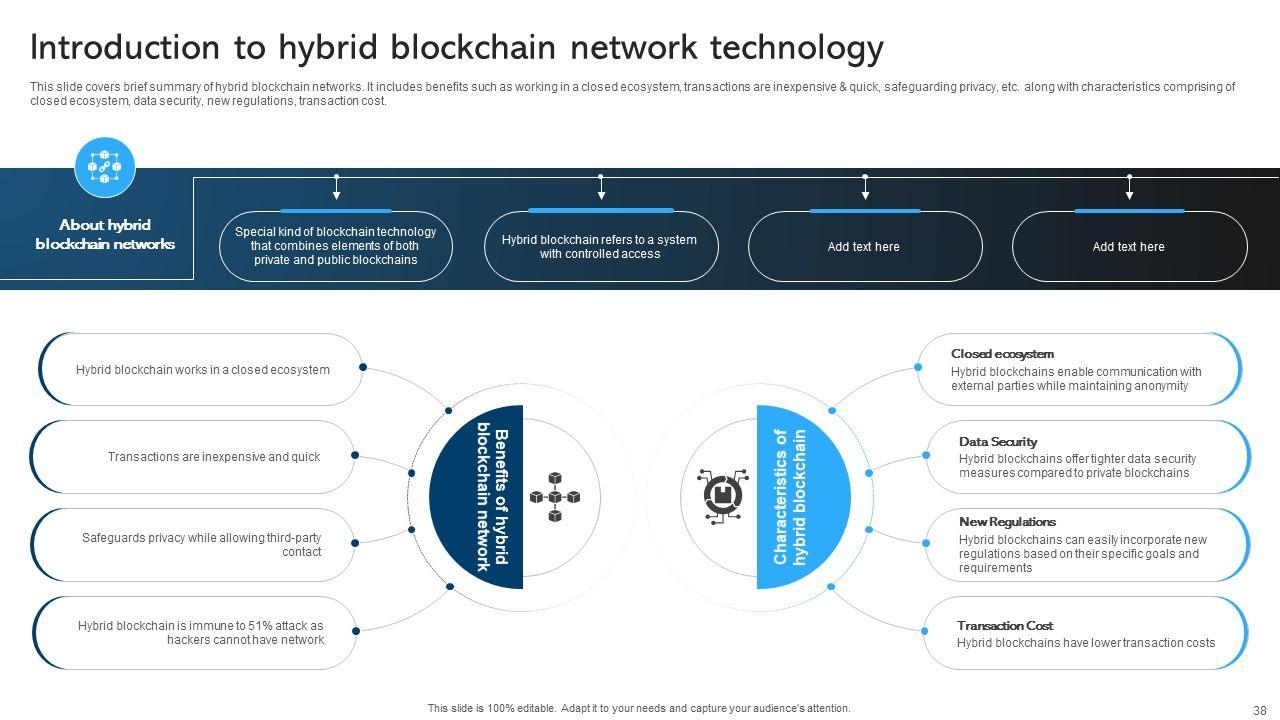 Introduction to hybrid blockchain network technology

This slide covers brief summary of hybrid blockchain networks. It includes benefits such as working in a closed ecosystem, transactions are inexpensive & quick, safeguarding privacy, etc. along with characteristics comprising of closed ecosystem, data security, new regulations, transaction cost.

About hybrid blockchain networks

Special kind of blockchain technology that combines elements of both private and public blockchains

Hybrid blockchain refers to a system with controlled access

Add text here

Add text here

Hybrid blockchain works in a closed ecosystem

Transactions are inexpensive and quick

Safeguards privacy while allowing third-party contact

Hybrid blockchain is immune to 51% attack as hackers cannot have network

Benefits of hybrid blockchain network

Characteristics of hybrid blockchain

Closed ecosystem
Hybrid blockchains enable communication with external parties while maintaining anonymity

Data Security
Hybrid blockchains offer tighter data security measures compared to private blockchains

New Regulations
Hybrid blockchains can easily incorporate new regulations based on their specific goals and requirements

Transaction Cost
Hybrid blockchains have lower transaction costs

This slide is 100% editable. Adapt it to your needs and capture your audience's attention.

38